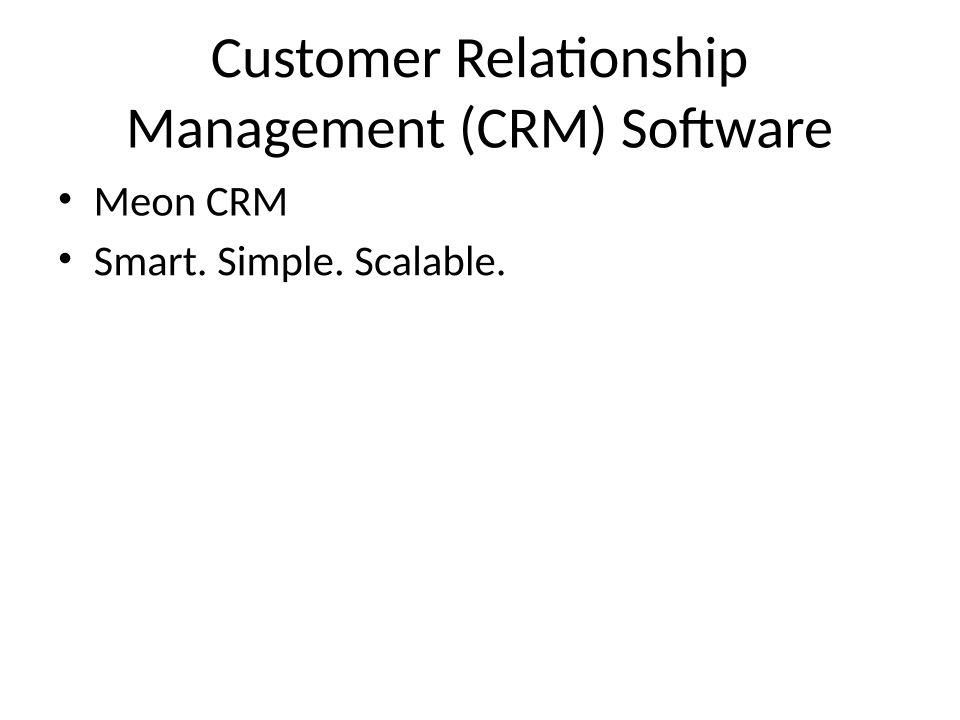 Customer Relationship Management (CRM) Software

• Meon CRM
• Smart. Simple. Scalable.